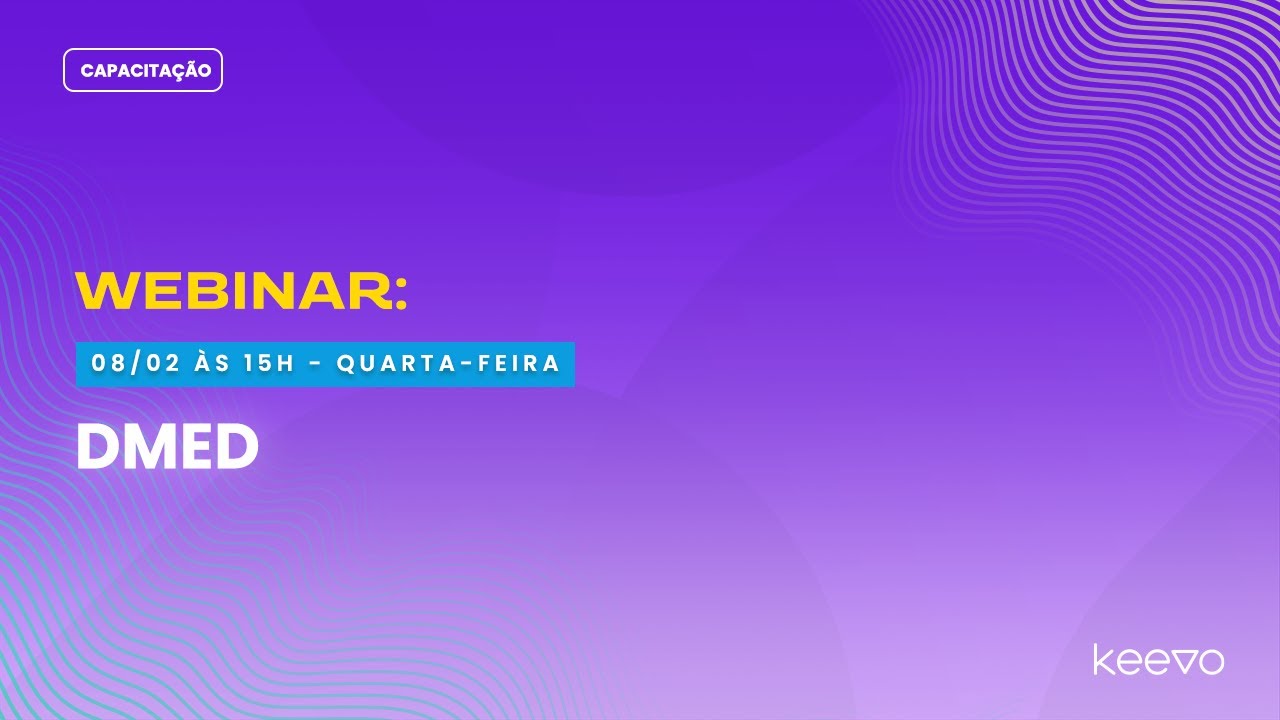 CAPACITAÇÃO

WEBINAR:

08/02 ÀS 15H - QUARTA-FEIRA

DMED

keevo